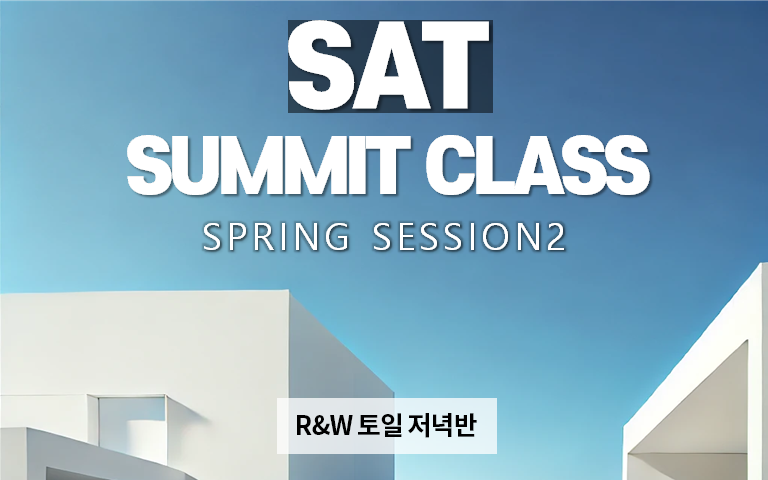 SAT
SUMMIT CLASS
SPRING SESSION2

R&W 토일 저녁반